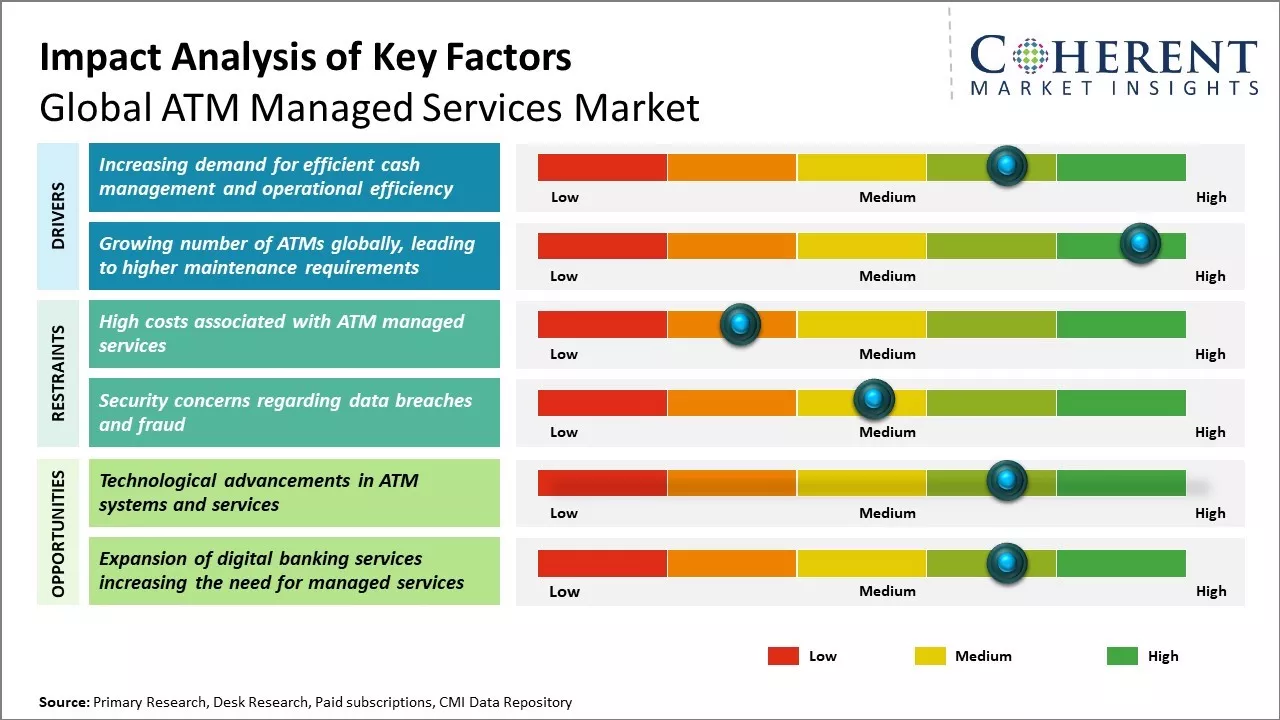 Impact Analysis of Key Factors
Global ATM Managed Services Market

COHERENT
MARKET INSIGHTS

DRIVERS

Increasing demand for efficient cash management and operational efficiency

Low Medium High

Growing number of ATMs globally, leading to higher maintenance requirements

Low Medium High

RESTRAINTS

High costs associated with ATM managed services

Low Medium High

Security concerns regarding data breaches and fraud

Low Medium High

OPPORTUNITIES

Technological advancements in ATM systems and services

Low Medium High

Expansion of digital banking services increasing the need for managed services

Low Medium High

Low Medium High

Source: Primary Research, Desk Research, Paid subscriptions, CMI Data Repository